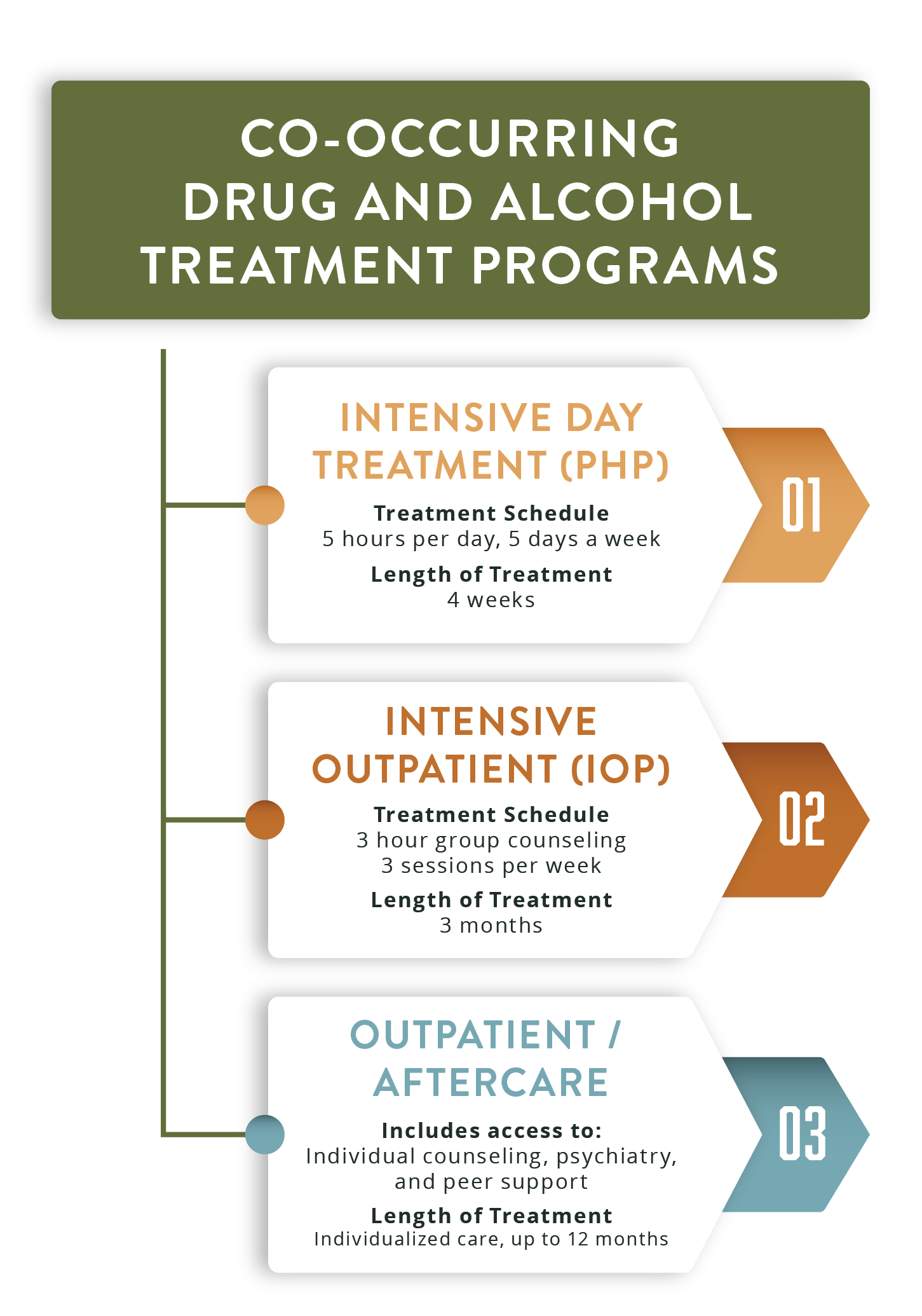 CO-OCCURRING DRUG AND ALCOHOL TREATMENT PROGRAMS

INTENSIVE DAY TREATMENT (PHP)

Treatment Schedule
5 hours per day, 5 days a week

Length of Treatment
4 weeks

01

INTENSIVE OUTPATIENT (IOP)

Treatment Schedule
3 hour group counseling
3 sessions per week

Length of Treatment
3 months

02

OUTPATIENT / AFTERCARE

Includes access to:
Individual counseling, psychiatry, and peer support

Length of Treatment
Individualized care, up to 12 months

03